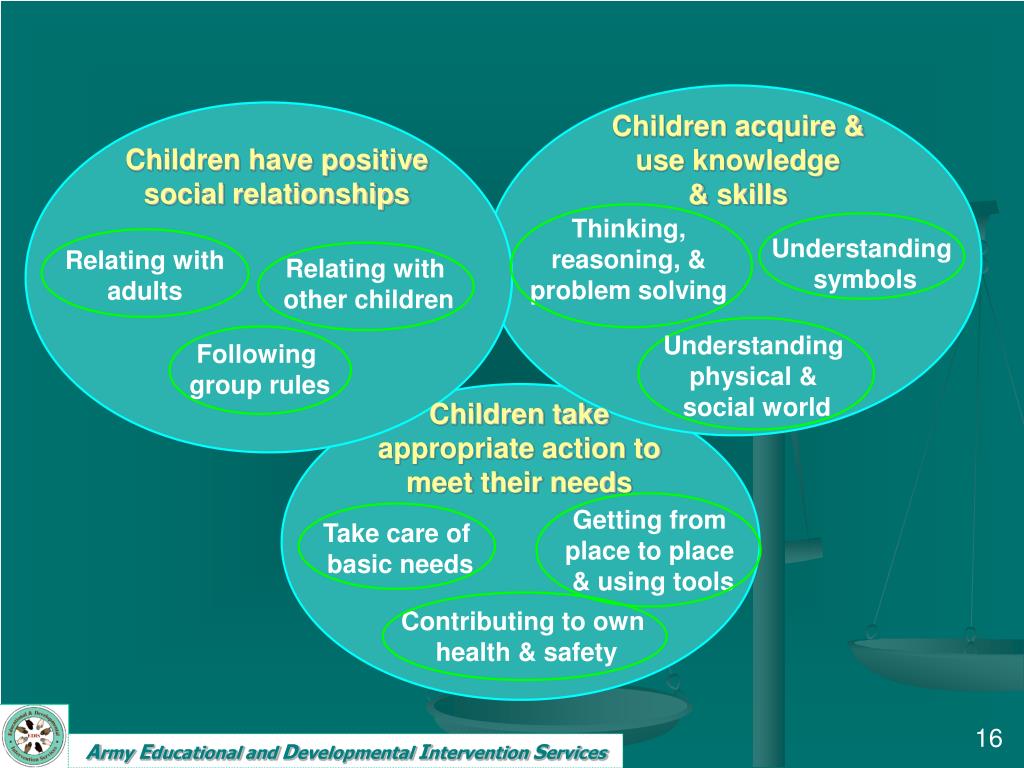 Children have positive social relationships

Relating with adults

Relating with other children

Following group rules

Children acquire & use knowledge & skills

Thinking, reasoning, & problem solving

Understanding symbols

Understanding physical & social world

Children take appropriate action to meet their needs

Take care of basic needs

Getting from place to place & using tools

Contributing to own health & safety

Army Educational and Developmental Intervention Services

16